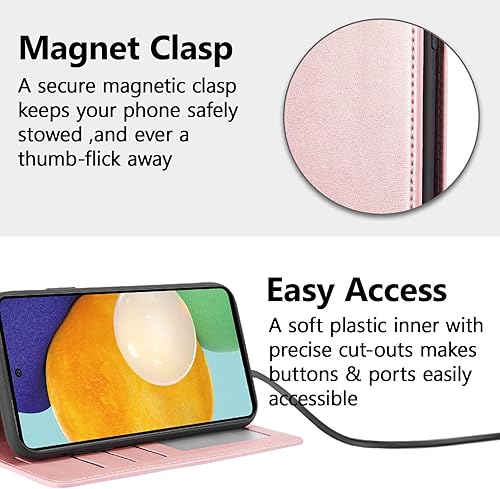 Magnet Clasp

A secure magnetic clasp keeps your phone safely stowed ,and ever a thumb-flick away

Easy Access

A soft plastic inner with precise cut-outs makes buttons & ports easily accessible